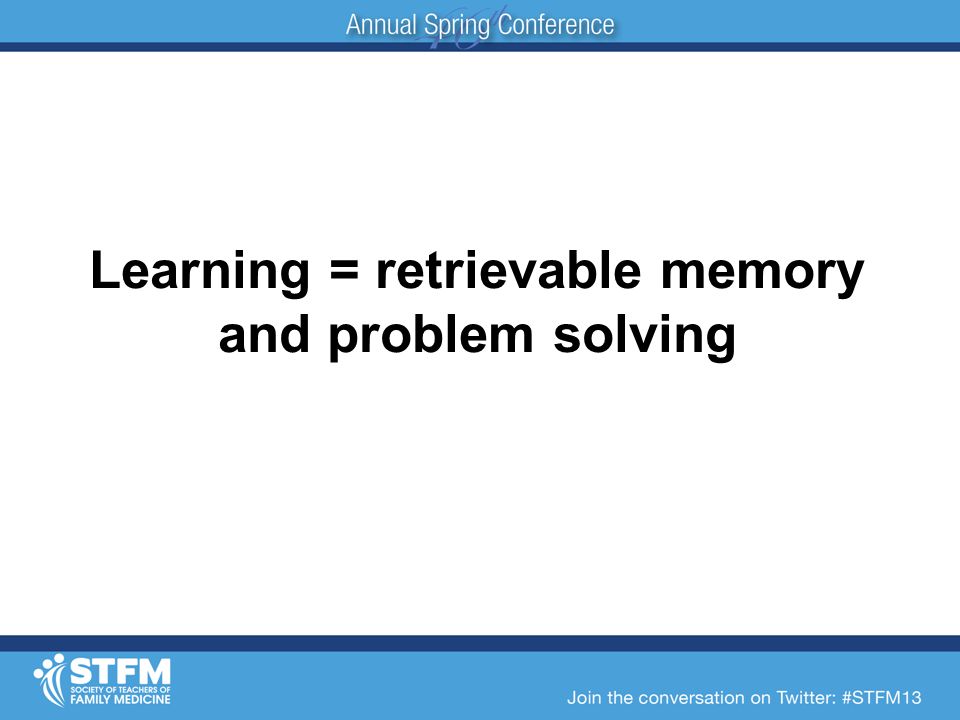 Annual Spring Conference

Learning = retrievable memory and problem solving

STFM
SOCIETY OF TEACHERS OF FAMILY MEDICINE

Join the conversation on Twitter: #STFM13